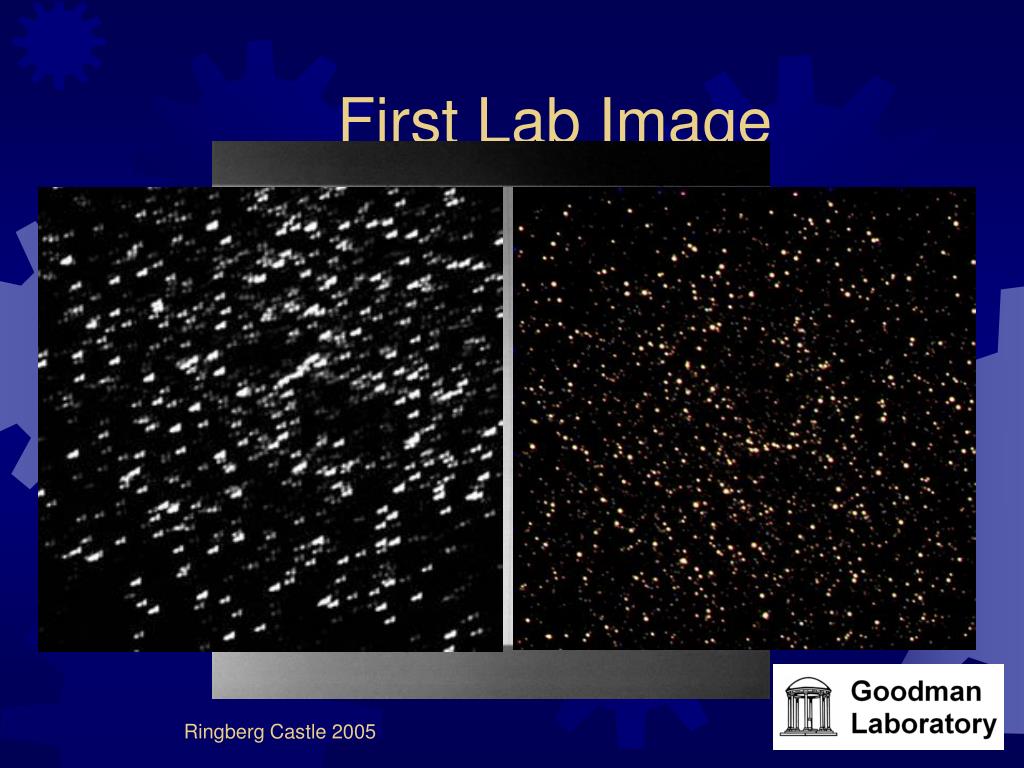 First Lab Image

Ringberg Castle 2005

Goodman Laboratory